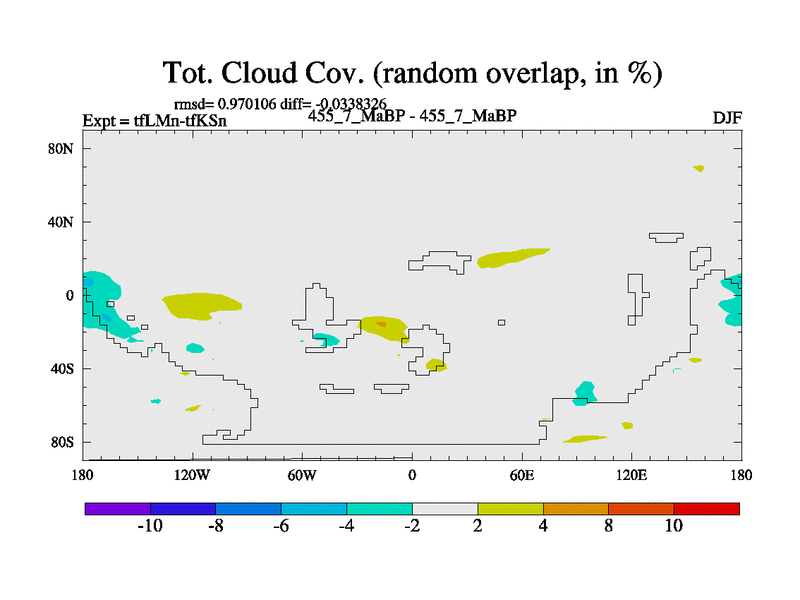 Tot. Cloud Cov. (random overlap, in %)

rmsd= 0.970106 diff= -0.0338326

Expt = tfLMn-tfKSn

455_7_MaBP - 455_7_MaBP

DJF

80N
40N
0
40S
80S

180
120W
60W
0
60E
120E
180

-10
-8
-6
-4
-2
2
4
8
10